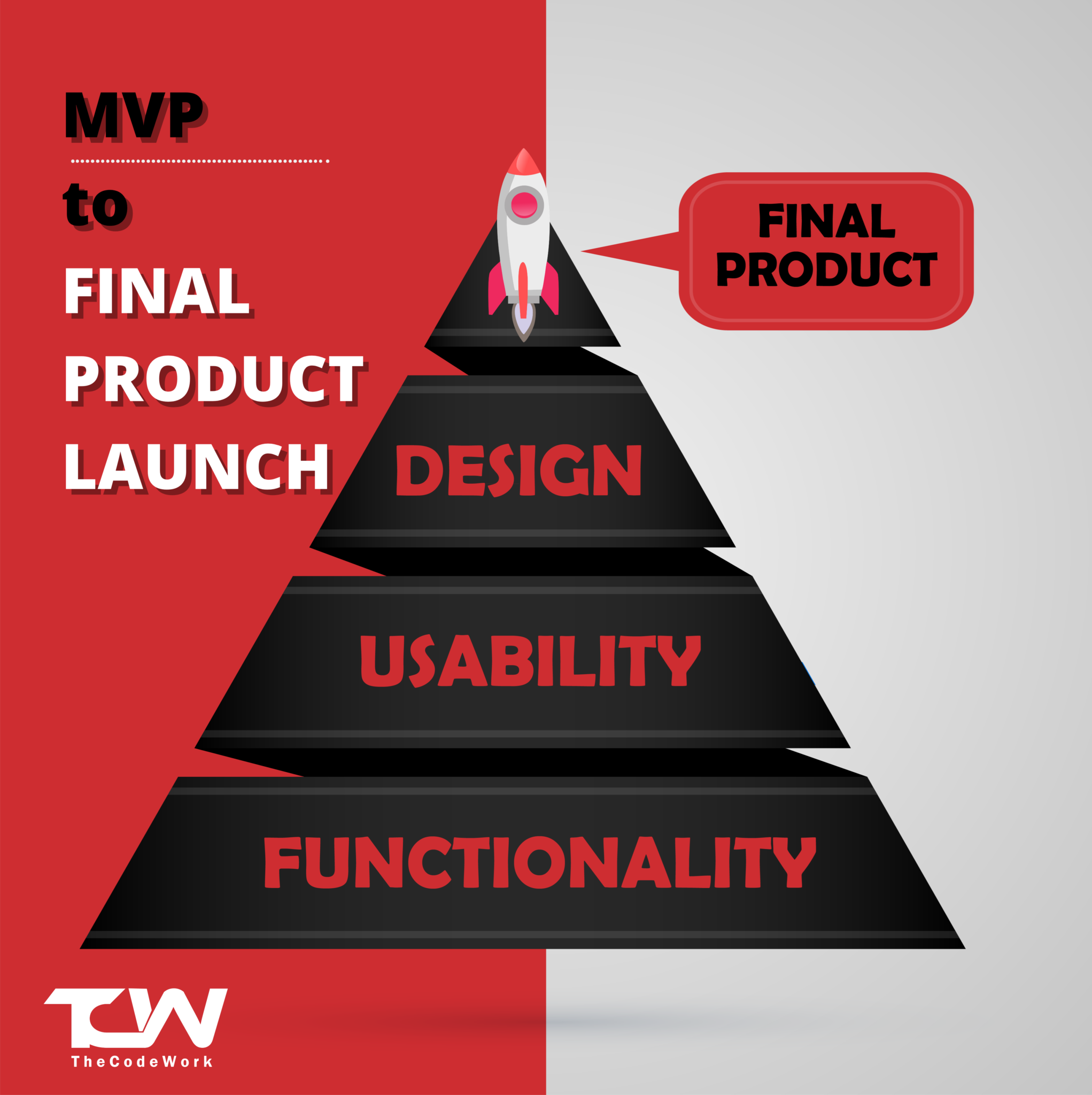 MVP

to

FINAL PRODUCT LAUNCH

FINAL PRODUCT

DESIGN

USABILITY

FUNCTIONALITY

TCW
TheCodeWork